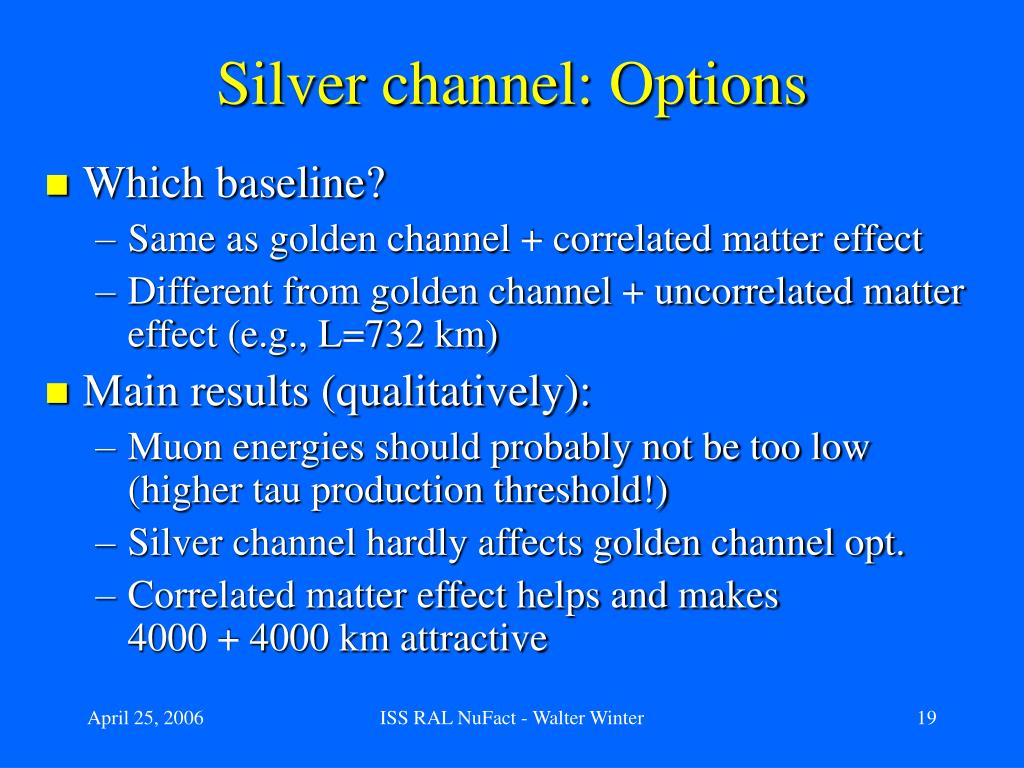 Silver channel: Options

Which baseline?
– Same as golden channel + correlated matter effect
– Different from golden channel + uncorrelated matter effect (e.g., L=732 km)

Main results (qualitatively):
– Muon energies should probably not be too low (higher tau production threshold!)
– Silver channel hardly affects golden channel opt.
– Correlated matter effect helps and makes 4000 + 4000 km attractive

April 25, 2006

ISS RAL NuFact - Walter Winter

19